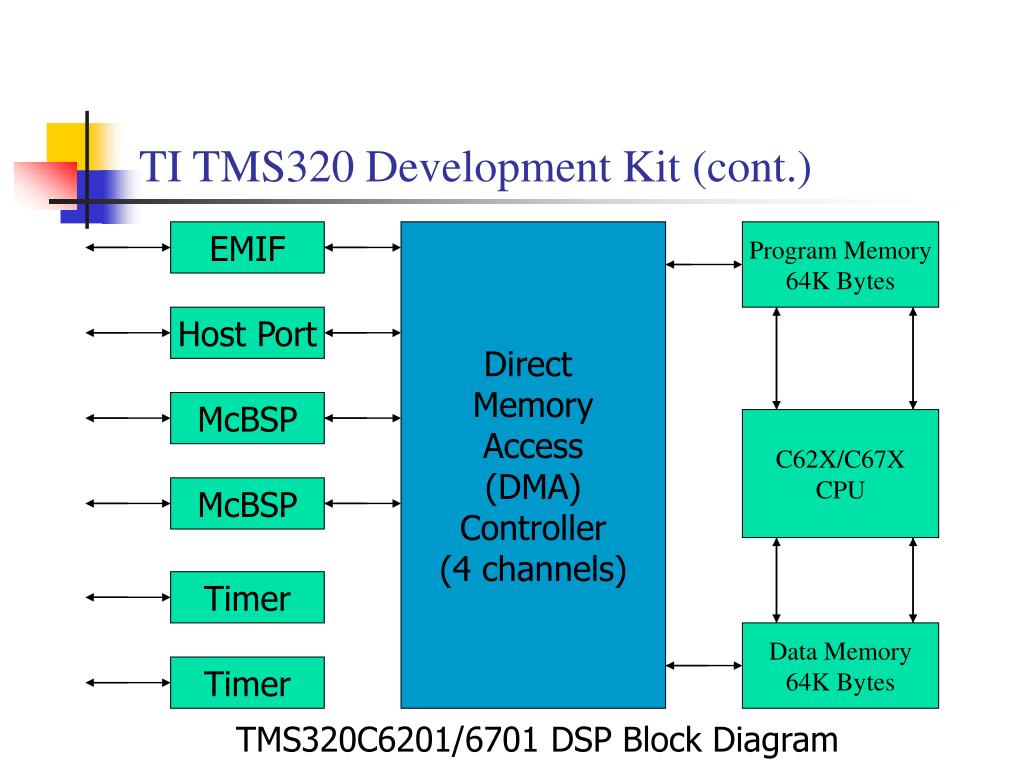 TI TMS320 Development Kit (cont.)

EMIF

Host Port

McBSP

McBSP

Timer

Timer

Direct Memory Access (DMA) Controller (4 channels)

Program Memory 64K Bytes

C62X/C67X CPU

Data Memory 64K Bytes

TMS320C6201/6701 DSP Block Diagram